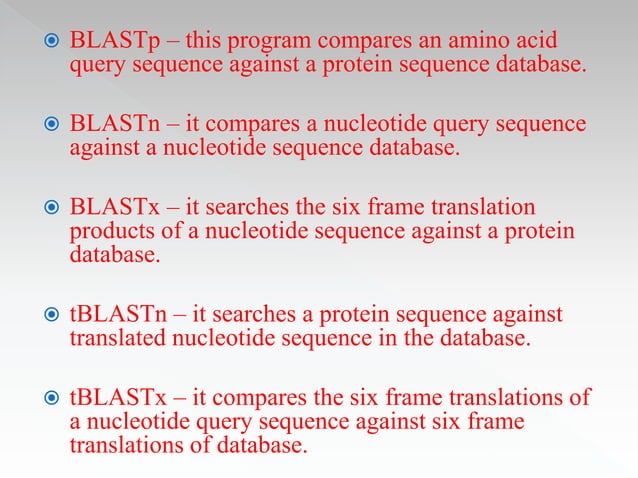 BLASTp – this program compares an amino acid query sequence against a protein sequence database.

BLASTn – it compares a nucleotide query sequence against a nucleotide sequence database.

BLASTx – it searches the six frame translation products of a nucleotide sequence against a protein database.

tBLASTn – it searches a protein sequence against translated nucleotide sequence in the database.

tBLASTx – it compares the six frame translations of a nucleotide query sequence against six frame translations of database.